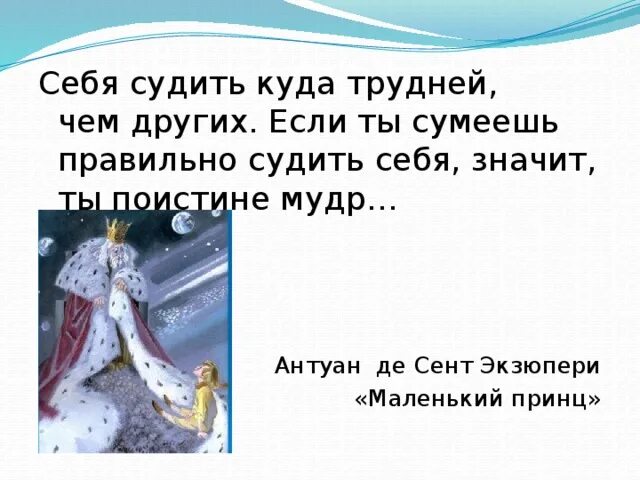 Себя судить куда трудней, чем других. Если ты сумеешь правильно судить себя, значит, ты поистине мудр…

Антуан де Сент Экзюпери
«Маленький принц»